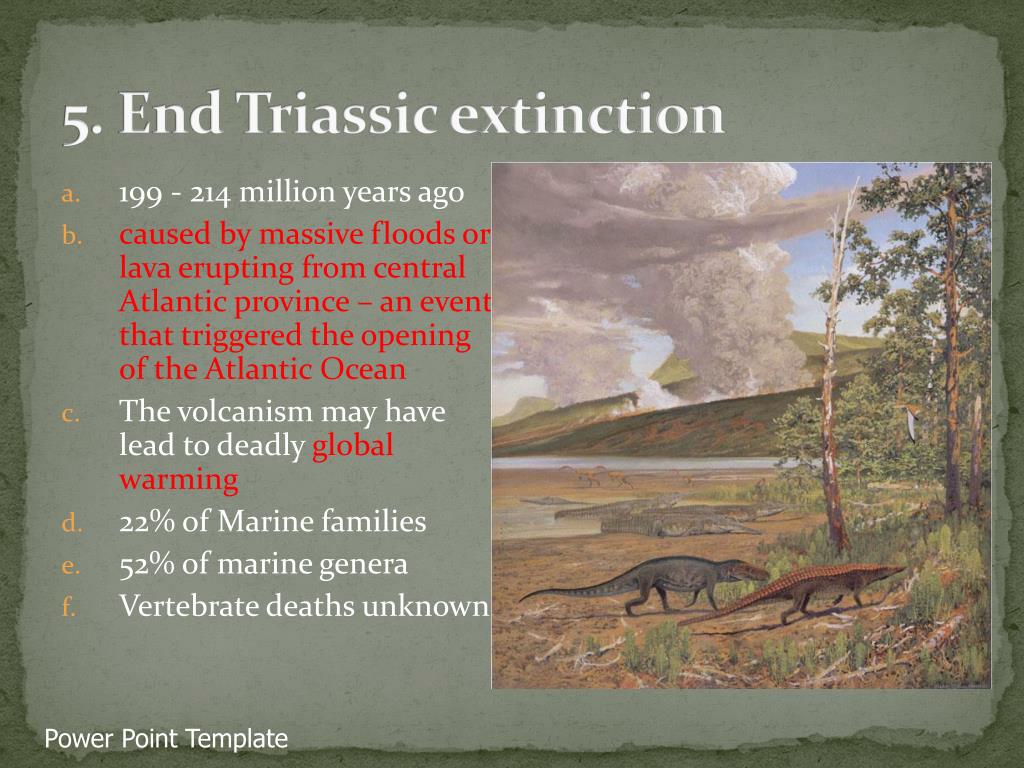 5. End Triassic extinction

a. 199 - 214 million years ago
b. caused by massive floods or lava erupting from central Atlantic province – an event that triggered the opening of the Atlantic Ocean
c. The volcanism may have lead to deadly global warming
d. 22% of Marine families
e. 52% of marine genera
f. Vertebrate deaths unknown

Power Point Template